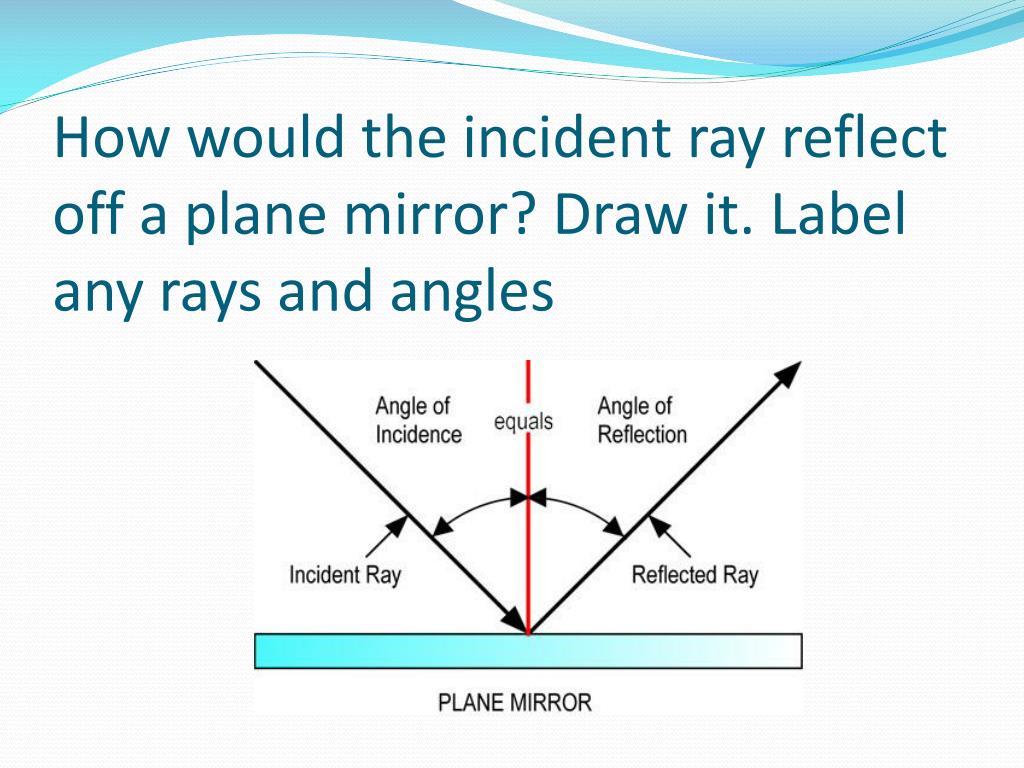 How would the incident ray reflect off a plane mirror? Draw it. Label any rays and angles

Angle of Incidence

equals

Angle of Reflection

Incident Ray

Reflected Ray

PLANE MIRROR